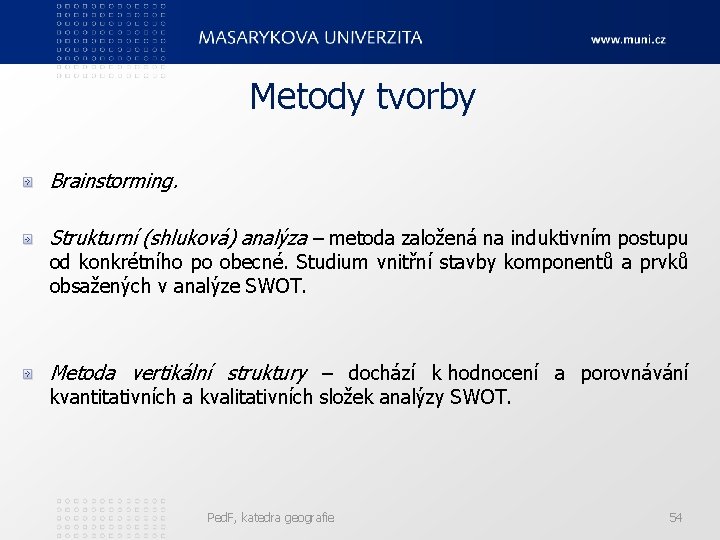 MASARYKOVA UNIVERZITA

www.muni.cz

Metody tvorby

Brainstorming.

Strukturní (shluková) analýza – metoda založená na induktivním postupu od konkrétního po obecné. Studium vnitřní stavby komponentů a prvků obsažených v analýze SWOT.

Metoda vertikální struktury – dochází k hodnocení a porovnávání kvantitativních a kvalitativních složek analýzy SWOT.

PedF, katedra geografie

54